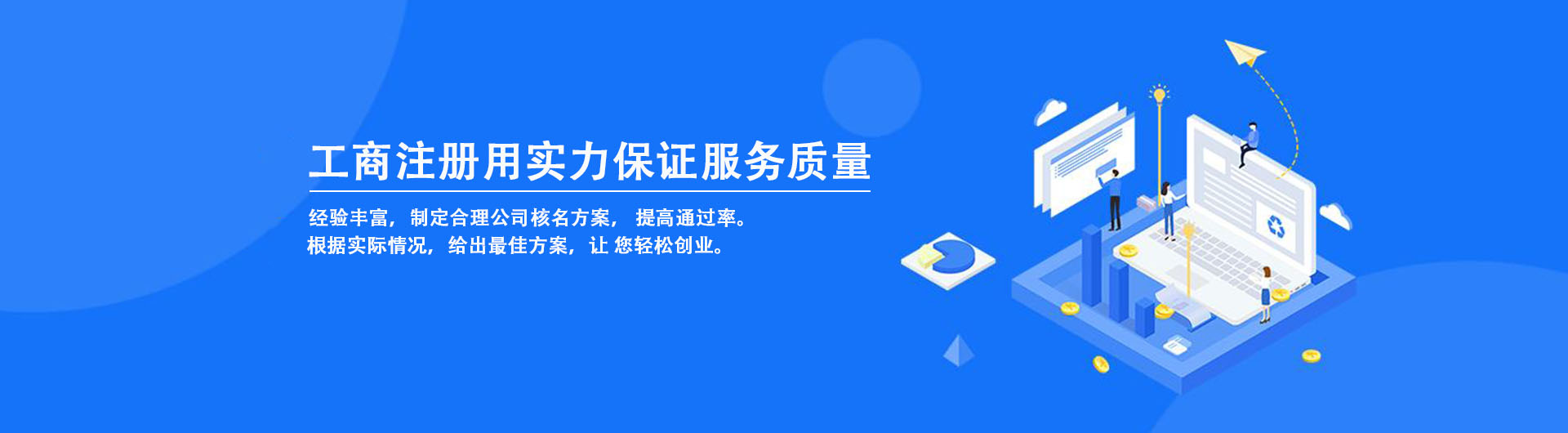 工商注册用实力保证服务质量

经验丰富，制定合理公司核名方案， 提高通过率。
根据实际情况，给出最佳方案，让 您轻松创业。